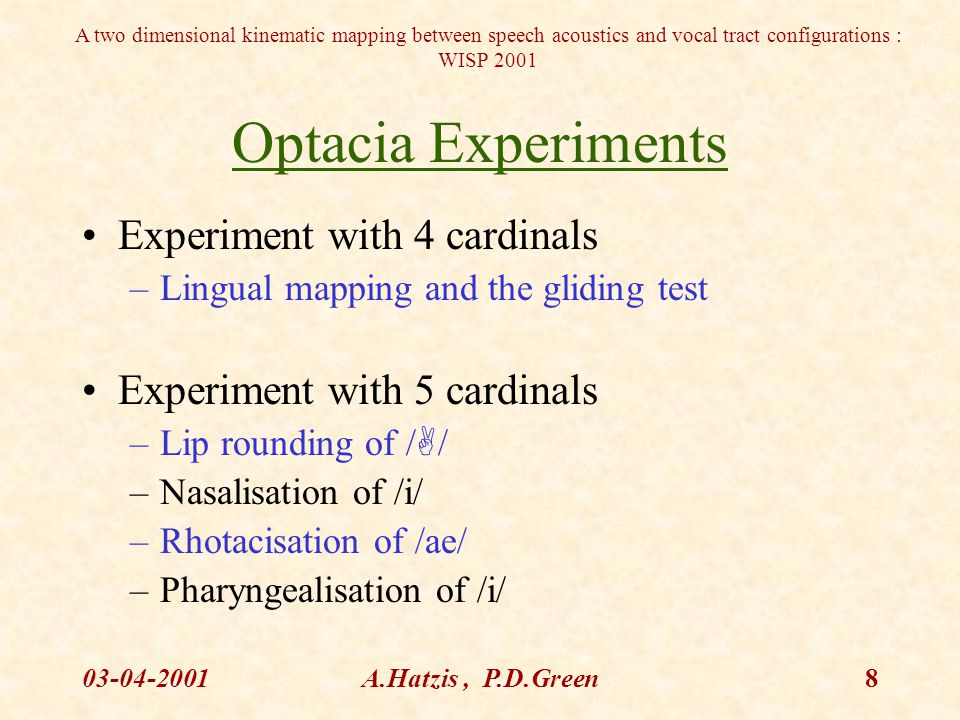 A two dimensional kinematic mapping between speech acoustics and vocal tract configurations : WISP 2001

Optacia Experiments

• Experiment with 4 cardinals
– Lingual mapping and the gliding test

• Experiment with 5 cardinals
– Lip rounding of /✌/
– Nasalisation of /i/
– Rhotacisation of /ae/
– Pharyngealisation of /i/

03-04-2001 A.Hatzis , P.D.Green 8